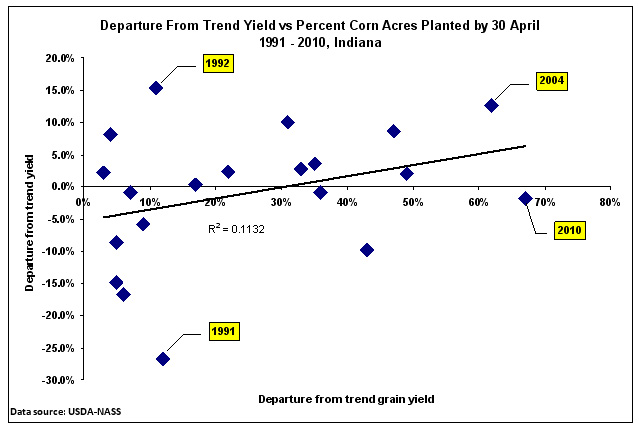 Departure From Trend Yield vs Percent Corn Acres Planted by 30 April
1991 - 2010, Indiana

Departure from trend yield

20.0%
15.0%
10.0%
5.0%
0.0%
-5.0%
-10.0%
-15.0%
-20.0%
-25.0%
-30.0%

0%
10%
20%
30%
40%
50%
60%
70%
80%

1992
2004
2010
1991

$R^2 = 0.1132$

Departure from trend grain yield

Data source: USDA-NASS